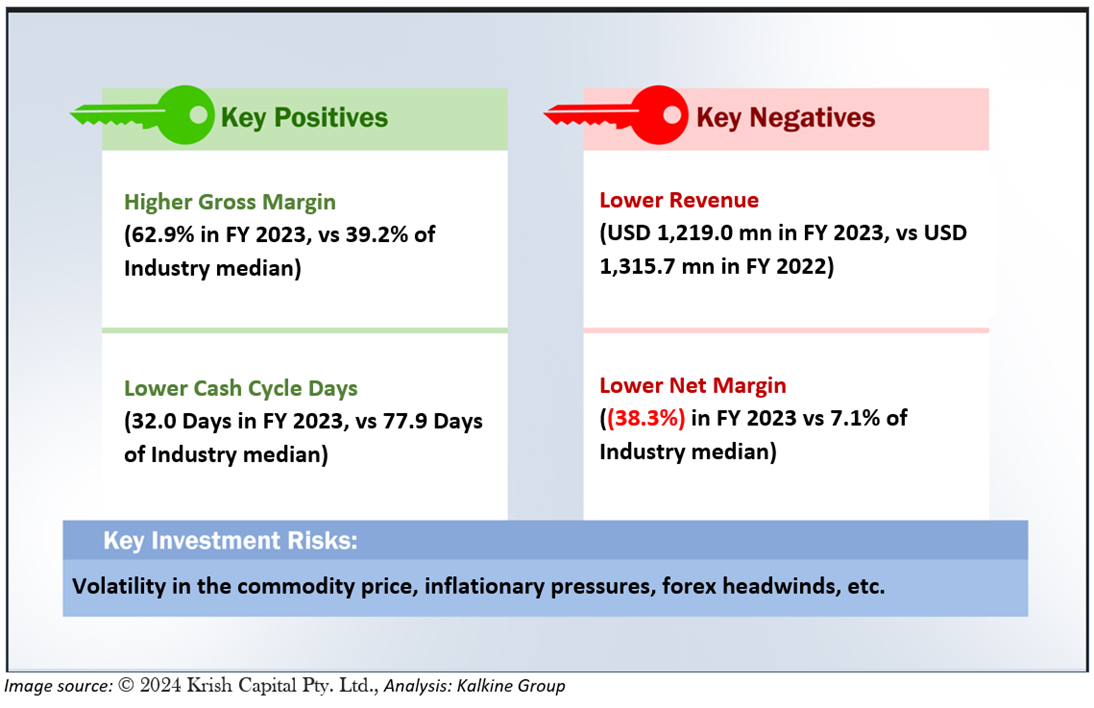 Key Positives

Higher Gross Margin
(62.9% in FY 2023, vs 39.2% of Industry median)

Lower Cash Cycle Days
(32.0 Days in FY 2023, vs 77.9 Days of Industry median)

Key Negatives

Lower Revenue
(USD 1,219.0 mn in FY 2023, vs USD 1,315.7 mn in FY 2022)

Lower Net Margin
((38.3%) in FY 2023 vs 7.1% of Industry median)

Key Investment Risks:

Volatility in the commodity price, inflationary pressures, forex headwinds, etc.

Image source: © 2024 Krish Capital Pty. Ltd., Analysis: Kalkine Group